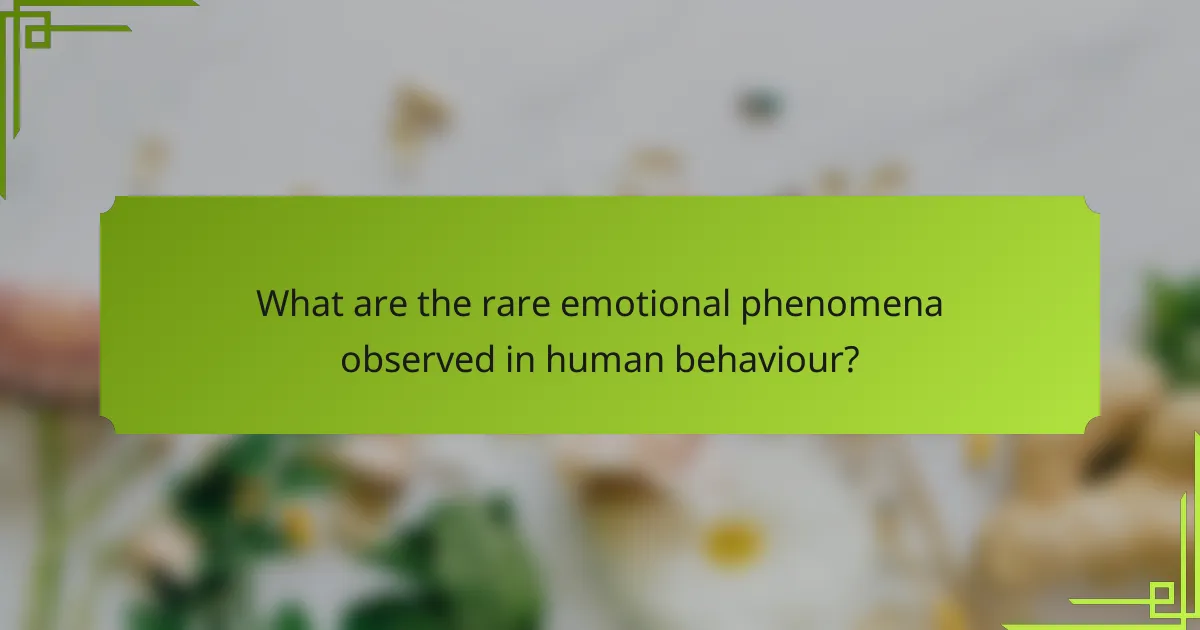 What are the rare emotional phenomena observed in human behaviour?